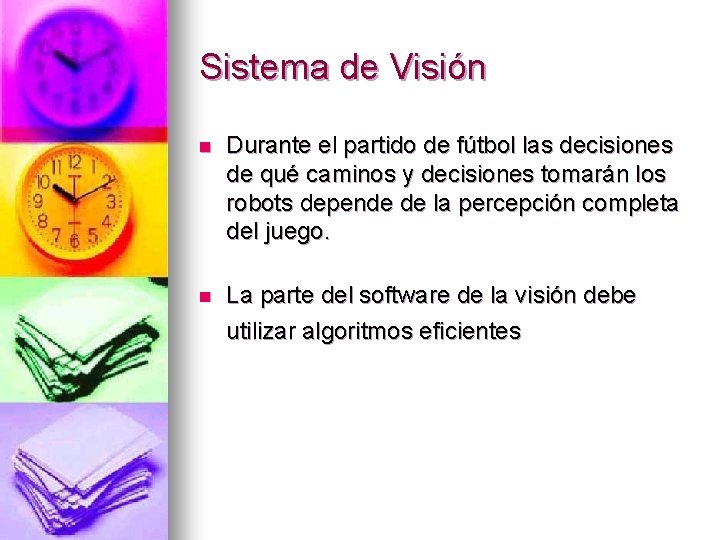 Sistema de Visión

Durante el partido de fútbol las decisiones de qué caminos y decisiones tomarán los robots depende de la percepción completa del juego.

La parte del software de la visión debe utilizar algoritmos eficientes